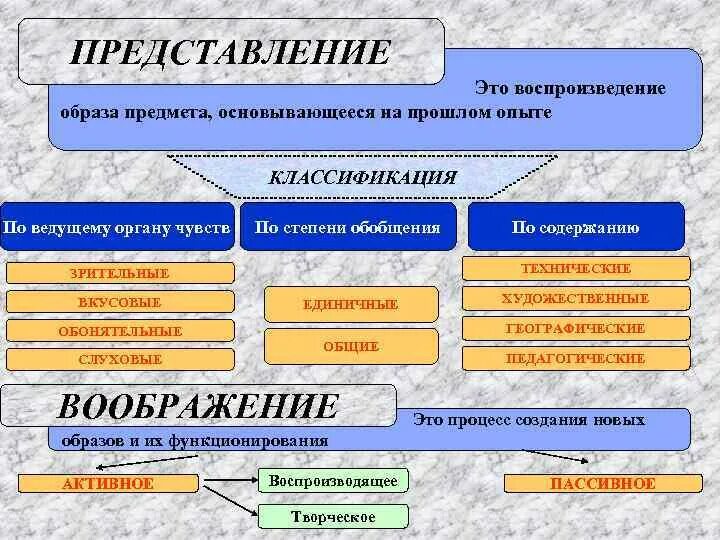 ПРЕДСТАВЛЕНИЕ

Это воспроизведение образа предмета, основывающееся на прошлом опыте

КЛАССИФИКАЦИЯ

По ведущему органу чувств

ЗРИТЕЛЬНЫЕ

ВКУСОВЫЕ

ОБОНЯТЕЛЬНЫЕ

СЛУХОВЫЕ

По степени обобщения

ЕДИНИЧНЫЕ

ОБЩИЕ

По содержанию

ТЕХНИЧЕСКИЕ

ХУДОЖЕСТВЕННЫЕ

ГЕОГРАФИЧЕСКИЕ

ПЕДАГОГИЧЕСКИЕ

ВООБРАЖЕНИЕ

Это процесс создания новых образов и их функционирования

АКТИВНОЕ

Воспроизводящее

Творческое

ПАССИВНОЕ